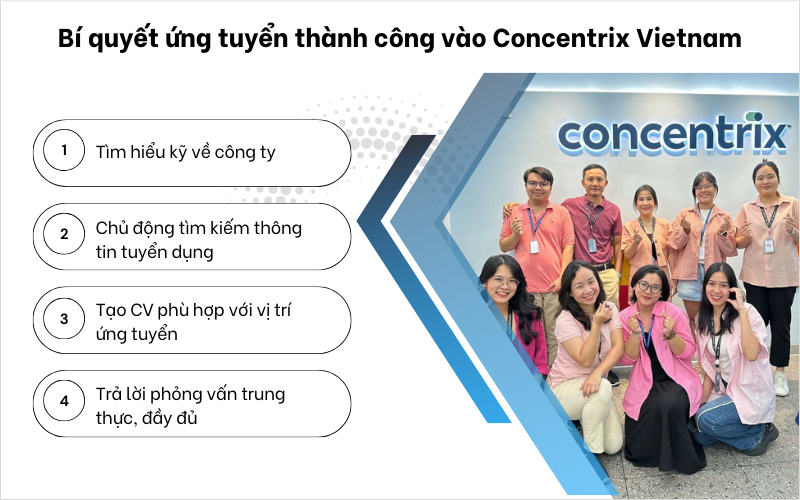 Bí quyết ứng tuyển thành công vào Concentrix Vietnam

1 Tìm hiểu kỹ về công ty

2 Chủ động tìm kiếm thông tin tuyển dụng

3 Tạo CV phù hợp với vị trí ứng tuyển

4 Trả lời phỏng vấn trung thực, đầy đủ

concentrix